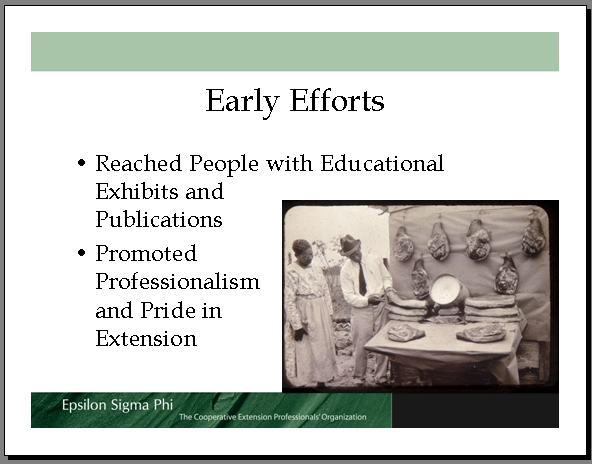 Early Efforts

• Reached People with Educational Exhibits and Publications
• Promoted Professionalism and Pride in Extension

Epsilon Sigma Phi
The Cooperative Extension Professionals' Organization